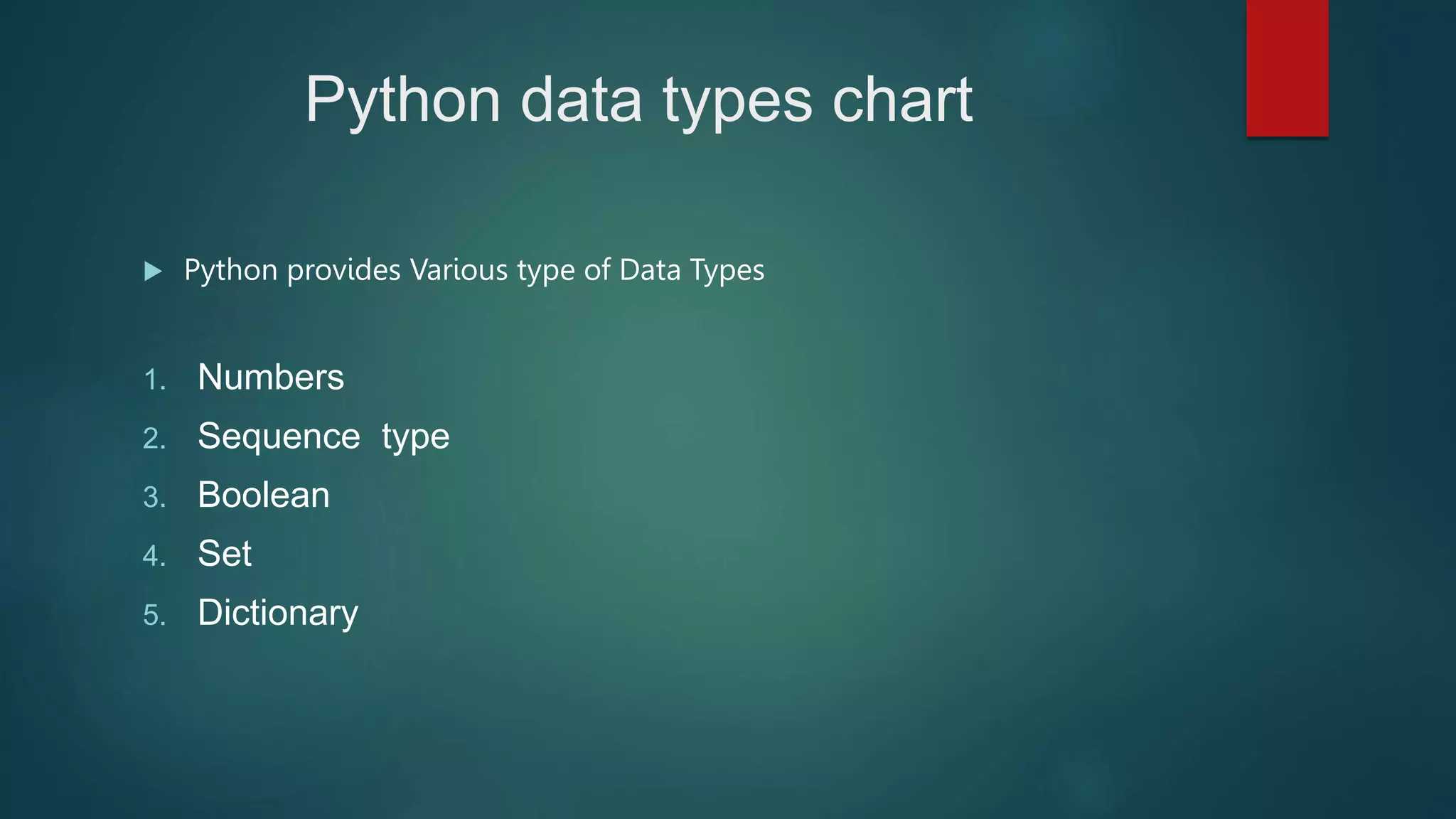 Python data types chart

Python provides Various type of Data Types

1. Numbers
2. Sequence type
3. Boolean
4. Set
5. Dictionary